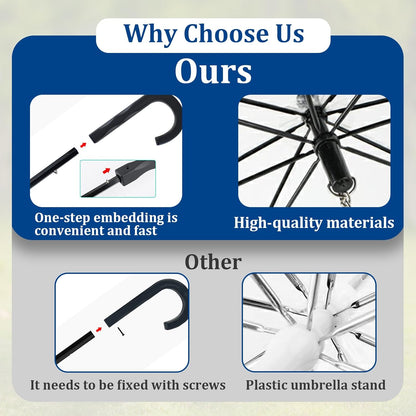 Why Choose Us

Ours

One-step embedding is convenient and fast

High-quality materials

Other

It needs to be fixed with screws

Plastic umbrella stand